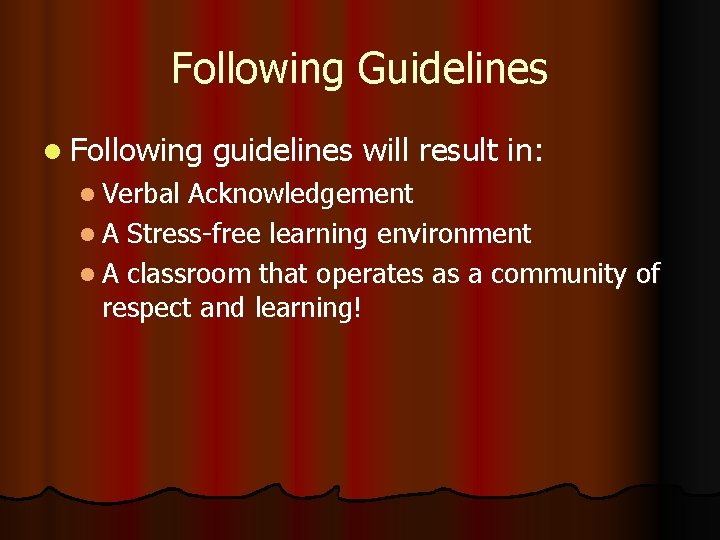 Following Guidelines

- Following guidelines will result in:
  - Verbal Acknowledgement
  - A Stress-free learning environment
  - A classroom that operates as a community of respect and learning!